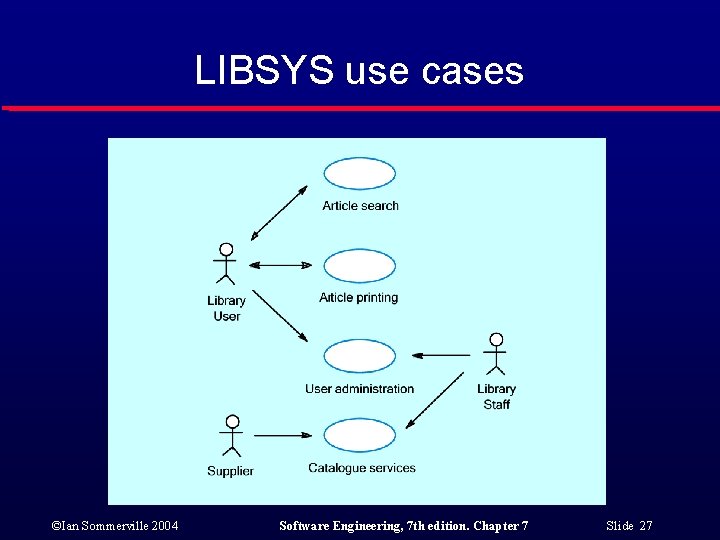 LIBSYS use cases

Article search

Library User

Article printing

User administration

Library Staff

Supplier

Catalogue services

©Ian Sommerville 2004

Software Engineering, 7th edition. Chapter 7

Slide 27